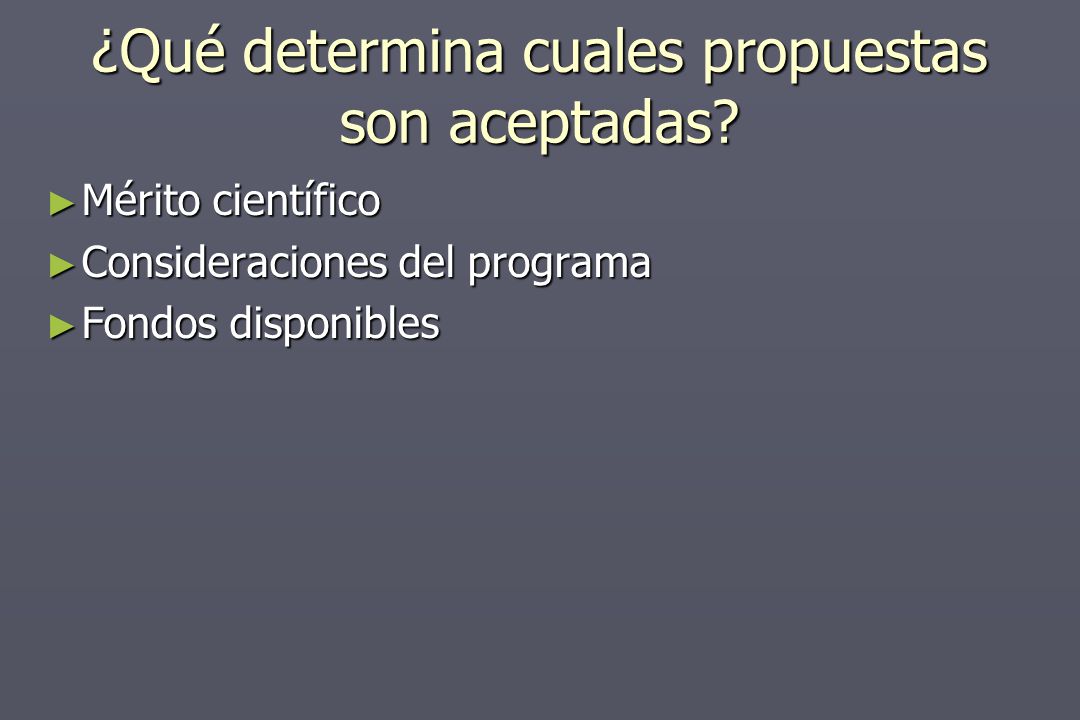 ¿Qué determina cuales propuestas son aceptadas?

► Mérito científico
► Consideraciones del programa
► Fondos disponibles